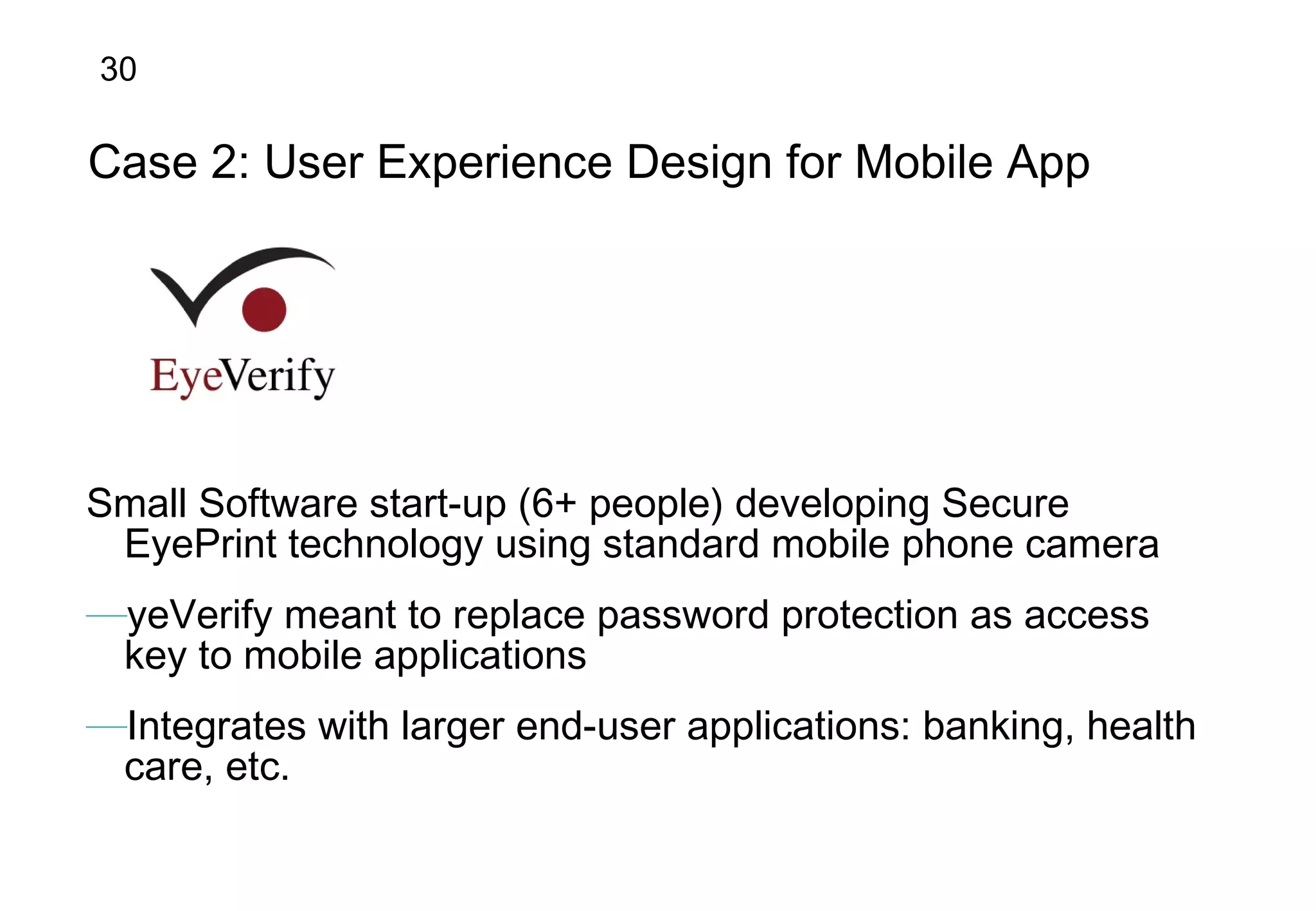 30

Case 2: User Experience Design for Mobile App

EyeVerify

Small Software start-up (6+ people) developing Secure EyePrint technology using standard mobile phone camera

—yeVerify meant to replace password protection as access key to mobile applications

—Integrates with larger end-user applications: banking, health care, etc.